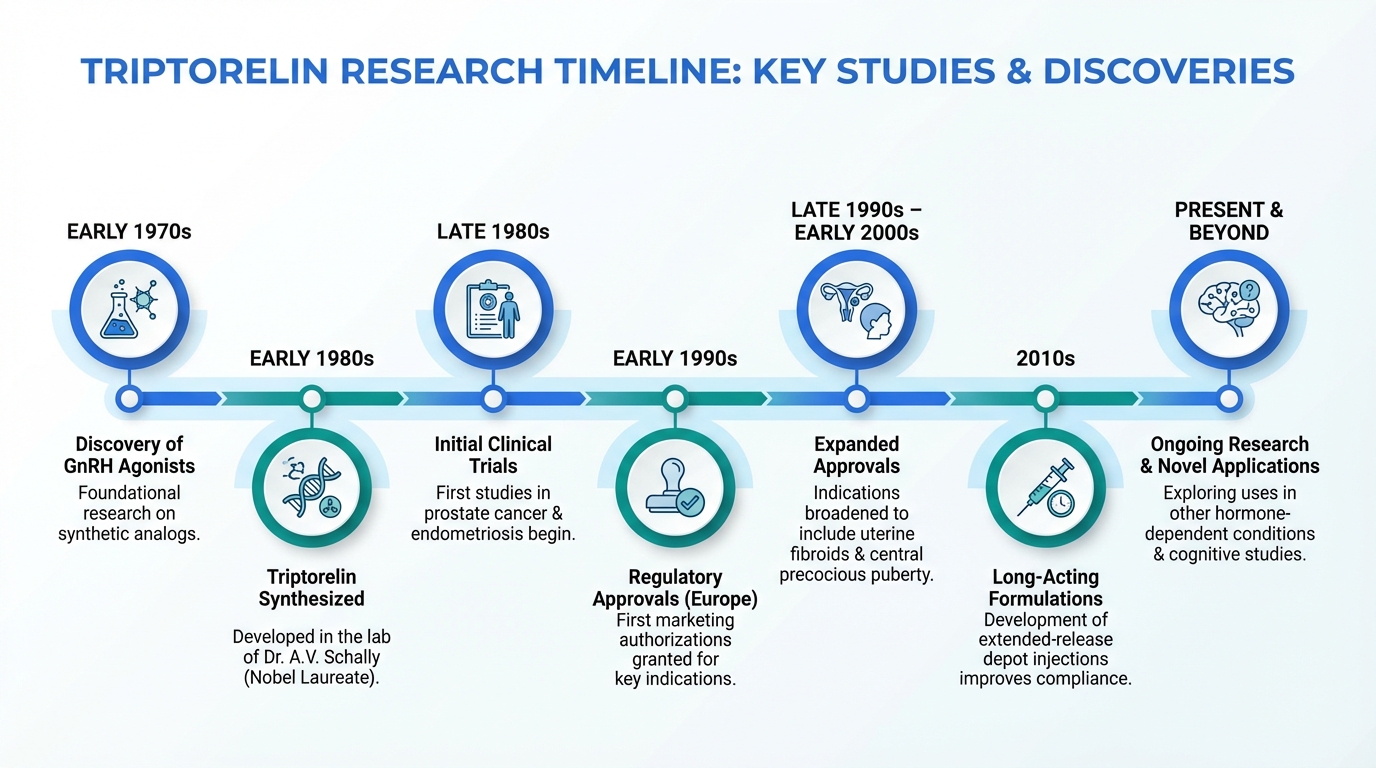 TRIPTORELIN RESEARCH TIMELINE: KEY STUDIES & DISCOVERIES

EARLY 1970s

Discovery of GnRH Agonists
Foundational research on synthetic analogs.

EARLY 1980s

Triptorelin Synthesized
Developed in the lab of Dr. A.V. Schally (Nobel Laureate).

LATE 1980s

Initial Clinical Trials
First studies in prostate cancer & endometriosis begin.

EARLY 1990s

Regulatory Approvals (Europe)
First marketing authorizations granted for key indications.

LATE 1990s – EARLY 2000s

Expanded Approvals
Indications broadened to include uterine fibroids & central precocious puberty.

2010s

Long-Acting Formulations
Development of extended-release depot injections improves compliance.

PRESENT & BEYOND

Ongoing Research & Novel Applications
Exploring uses in other hormone-dependent conditions & cognitive studies.